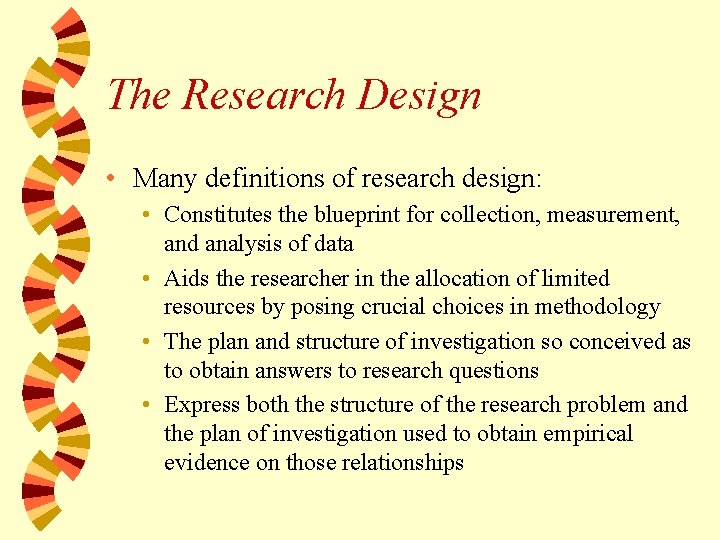 The Research Design

• Many definitions of research design:
  • Constitutes the blueprint for collection, measurement, and analysis of data
  • Aids the researcher in the allocation of limited resources by posing crucial choices in methodology
  • The plan and structure of investigation so conceived as to obtain answers to research questions
  • Express both the structure of the research problem and the plan of investigation used to obtain empirical evidence on those relationships